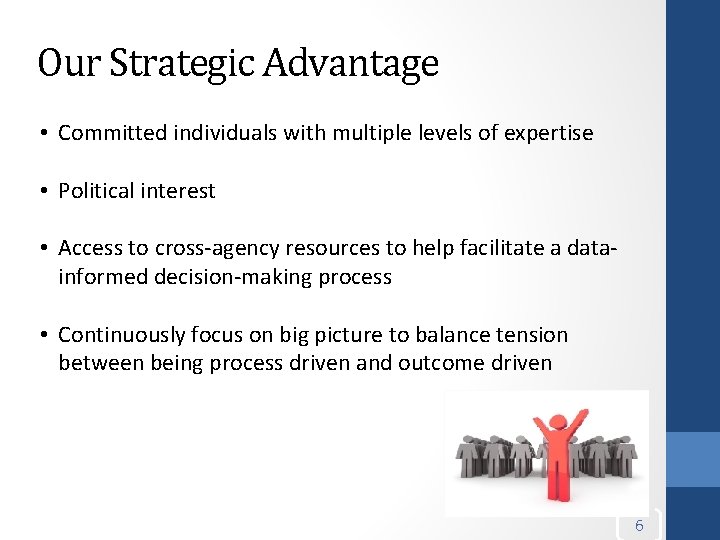 Our Strategic Advantage

• Committed individuals with multiple levels of expertise

• Political interest

• Access to cross-agency resources to help facilitate a data-informed decision-making process

• Continuously focus on big picture to balance tension between being process driven and outcome driven

6